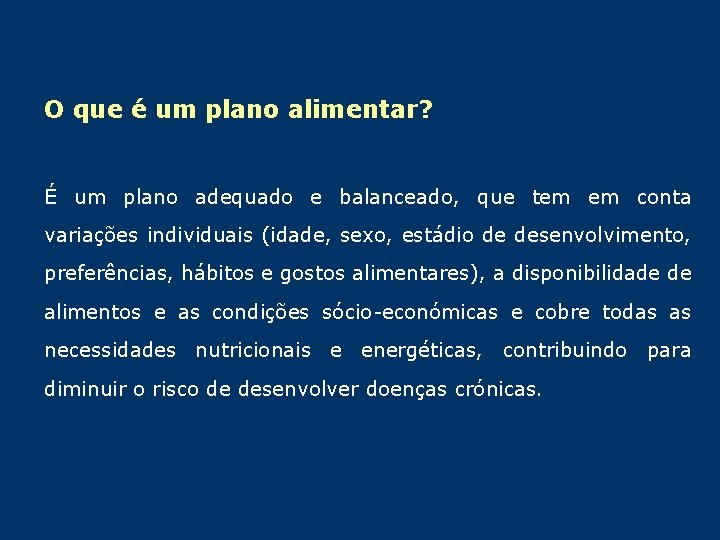 O que é um plano alimentar?

É um plano adequado e balanceado, que tem em conta variações individuais (idade, sexo, estádio de desenvolvimento, preferências, hábitos e gostos alimentares), a disponibilidade de alimentos e as condições sócio-económicas e cobre todas as necessidades nutricionais e energéticas, contribuindo para diminuir o risco de desenvolver doenças crónicas.